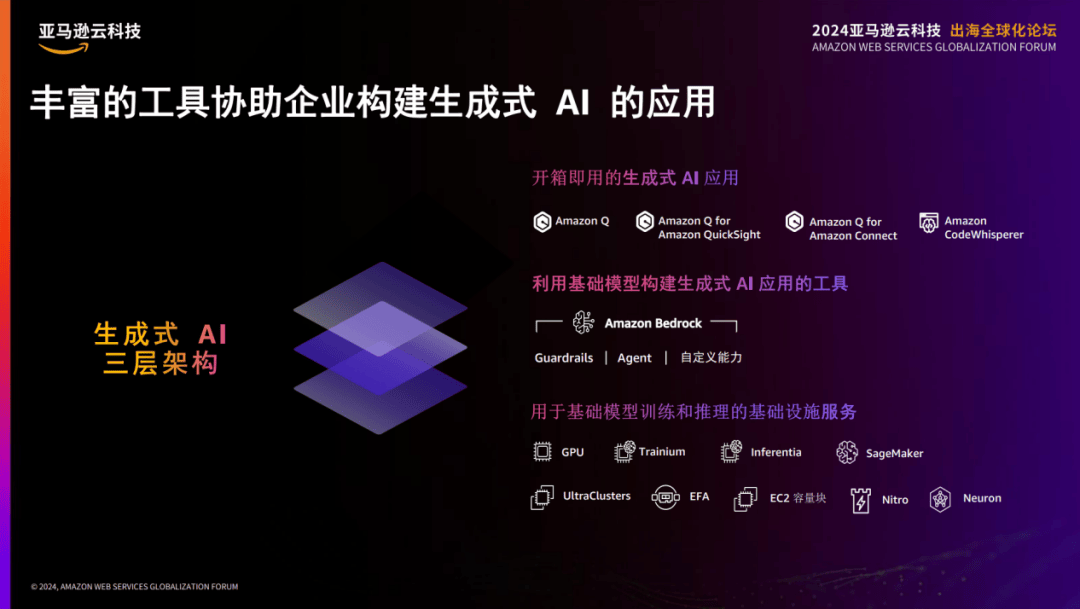 亚马逊云科技

2024亚马逊云科技 出海全球化论坛
AMAZON WEB SERVICES GLOBALIZATION FORUM

丰富的工具协助企业构建生成式 AI 的应用

生成式 AI
三层架构

开箱即用的生成式 AI 应用

Amazon Q
Amazon Q for Amazon QuickSight
Amazon Q for Amazon Connect
Amazon CodeWhisperer

利用基础模型构建生成式 AI 应用的工具

Amazon Bedrock

Guardrails | Agent | 自定义能力

用于基础模型训练和推理的基础设施服务

GPU
Trainium
Inferentia
SageMaker
UltraClusters
EFA
EC2 容量块
Nitro
Neuron

© 2024, AMAZON WEB SERVICES GLOBALIZATION FORUM